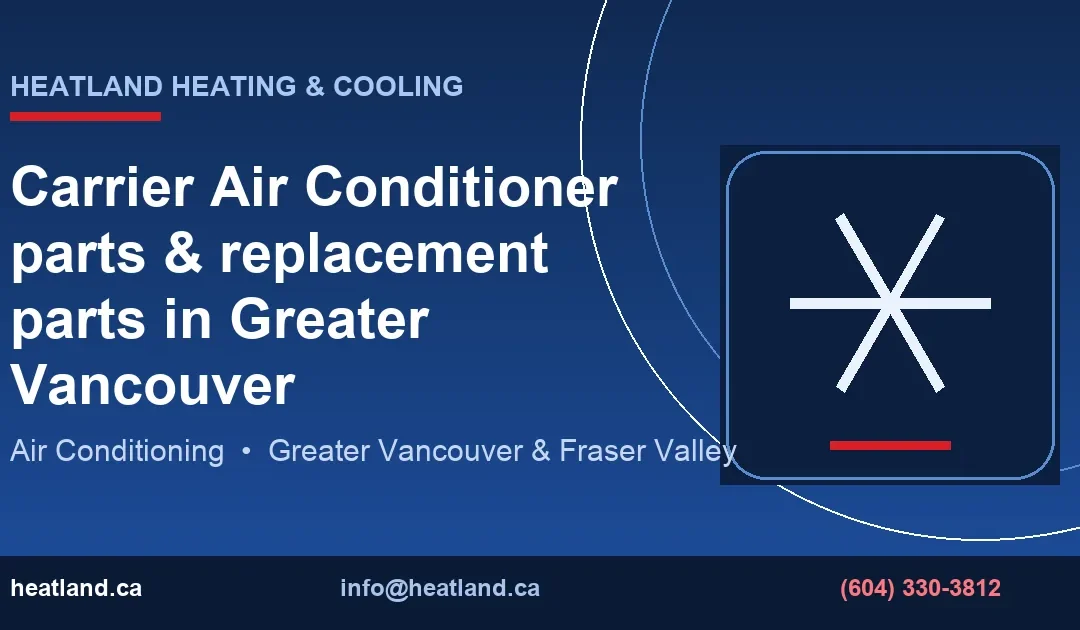 HEATLAND HEATING & COOLING

Carrier Air Conditioner parts & replacement parts in Greater Vancouver

Air Conditioning • Greater Vancouver & Fraser Valley

heatland.ca

info@heatland.ca

(604) 330-3812